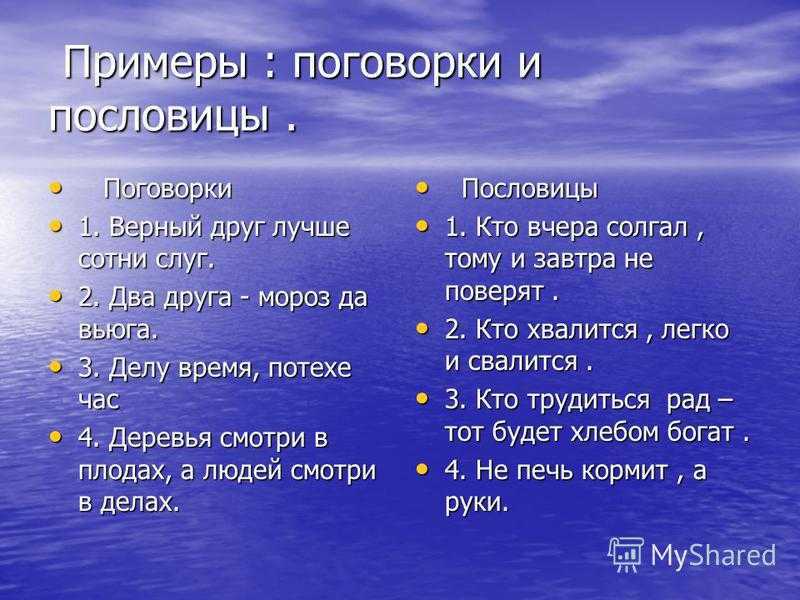 Примеры : поговорки и пословицы .

- Поговорки
- 1. Верный друг лучше сотни слуг.
- 2. Два друга - мороз да вьюга.
- 3. Делу время, потехе час
- 4. Деревья смотри в плодах, а людей смотри в делах.

- Пословицы
- 1. Кто вчера солгал , тому и завтра не поверят .
- 2. Кто хвалится , легко и свалится .
- 3. Кто трудиться рад – тот будет хлебом богат .
- 4. Не печь кормит , а руки.

MyShared